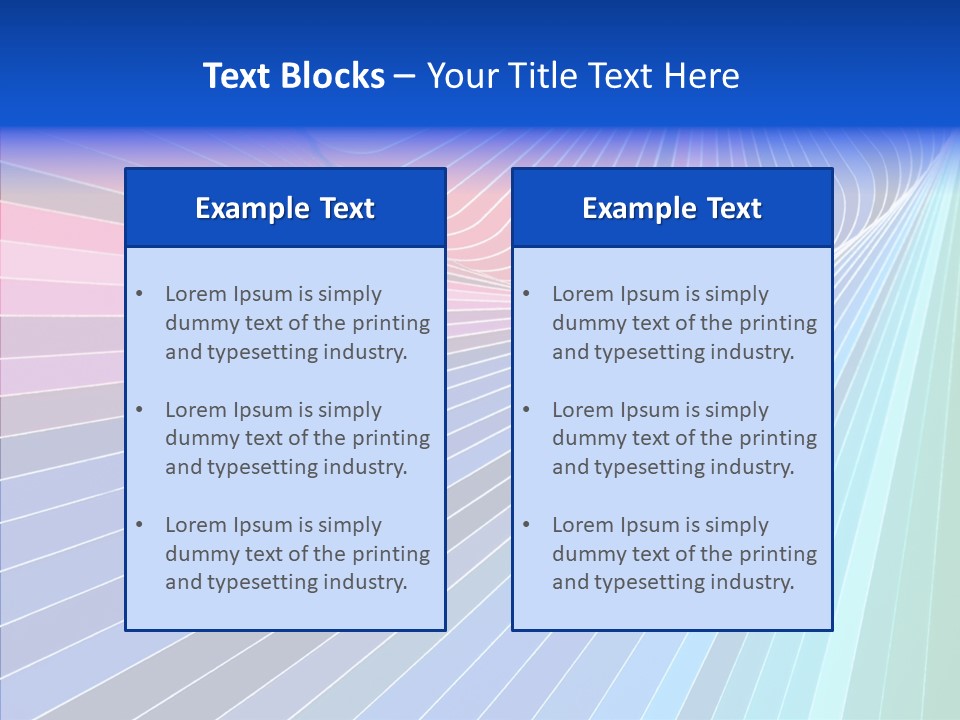 Text Blocks – Your Title Text Here

Example Text

• Lorem Ipsum is simply dummy text of the printing and typesetting industry.

• Lorem Ipsum is simply dummy text of the printing and typesetting industry.

• Lorem Ipsum is simply dummy text of the printing and typesetting industry.

Example Text

• Lorem Ipsum is simply dummy text of the printing and typesetting industry.

• Lorem Ipsum is simply dummy text of the printing and typesetting industry.

• Lorem Ipsum is simply dummy text of the printing and typesetting industry.